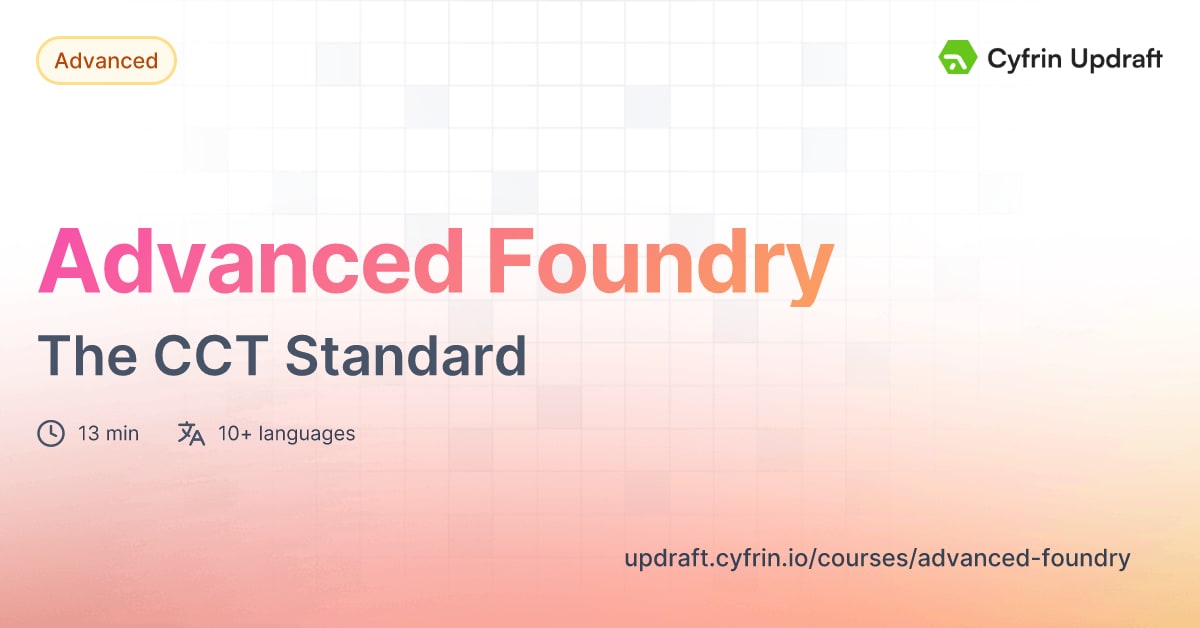 Advanced

Cyfrin Updraft

Advanced Foundry

The CCT Standard

13 min 10+ languages

updraft.cyfrin.io/courses/advanced-foundry